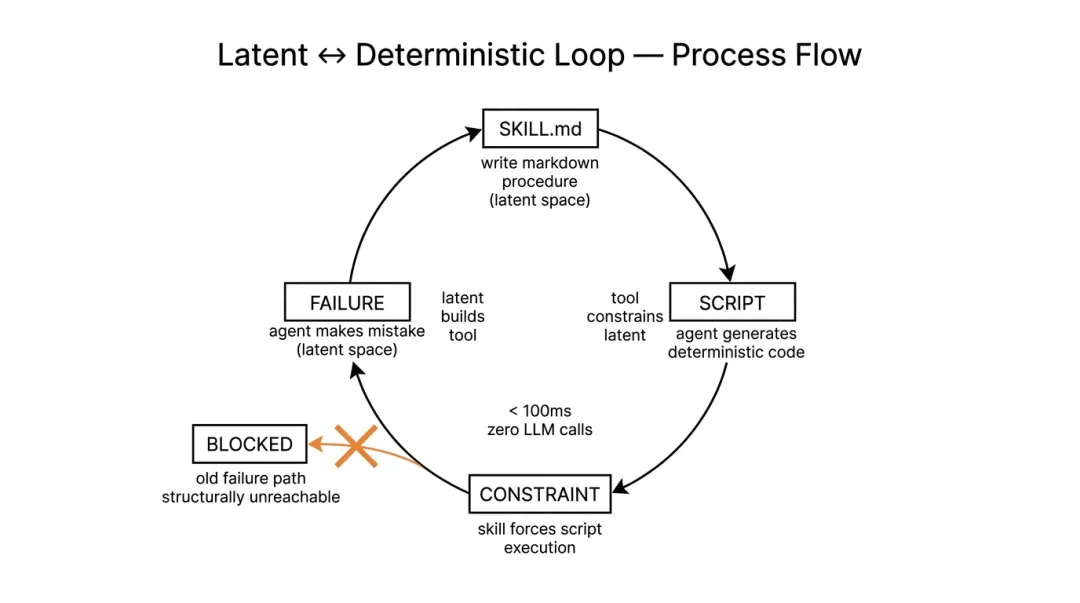 Latent ↔ Deterministic Loop — Process Flow

SKILL.md
write markdown procedure (latent space)

FAILURE
agent makes mistake (latent space)

latent builds tool

tool constrains latent

SCRIPT
agent generates deterministic code

< 100ms
zero LLM calls

BLOCKED
old failure path structurally unreachable

CONSTRAINT
skill forces script execution